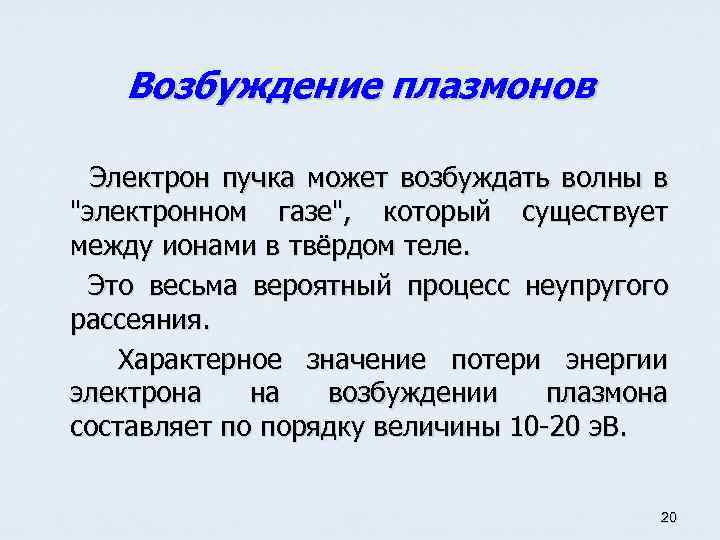 Возбуждение плазмонов

Электрон пучка может возбуждать волны в "электронном газе", который существует между ионами в твёрдом теле.

Это весьма вероятный процесс неупругого рассеяния.

Характерное значение потери энергии электрона на возбуждении плазмона составляет по порядку величины 10-20 эВ.

20